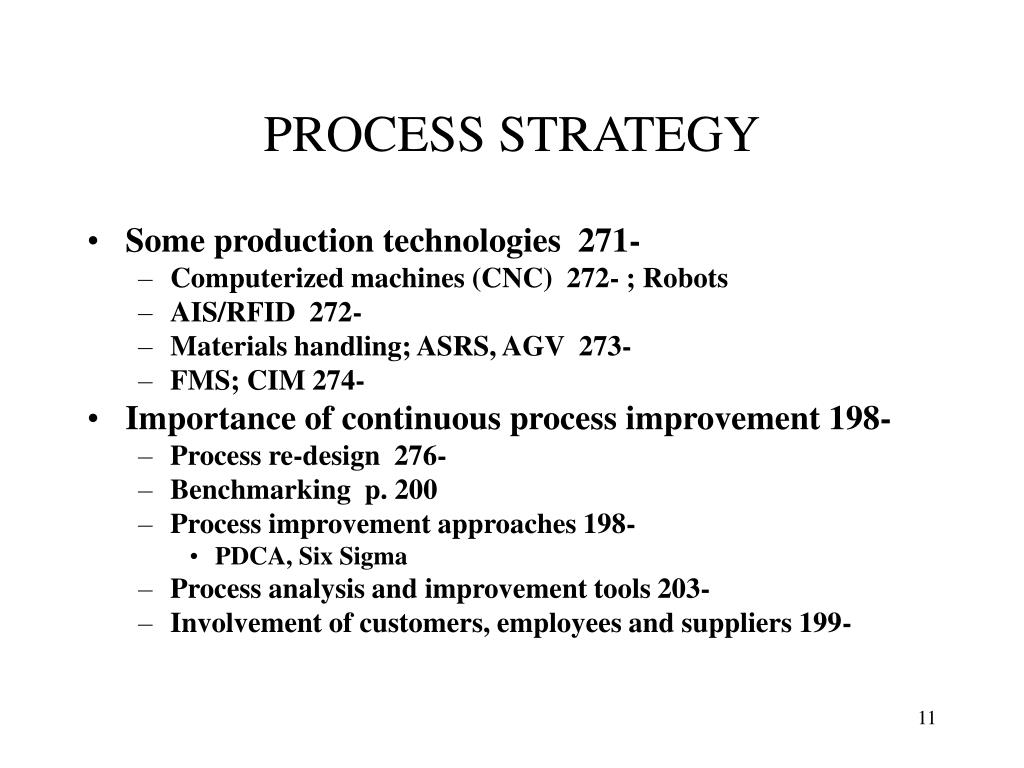 PROCESS STRATEGY

• Some production technologies 271-
– Computerized machines (CNC) 272- ; Robots
– AIS/RFID 272-
– Materials handling; ASRS, AGV 273-
– FMS; CIM 274-
• Importance of continuous process improvement 198-
– Process re-design 276-
– Benchmarking p. 200
– Process improvement approaches 198-
• PDCA, Six Sigma
– Process analysis and improvement tools 203-
– Involvement of customers, employees and suppliers 199-

11